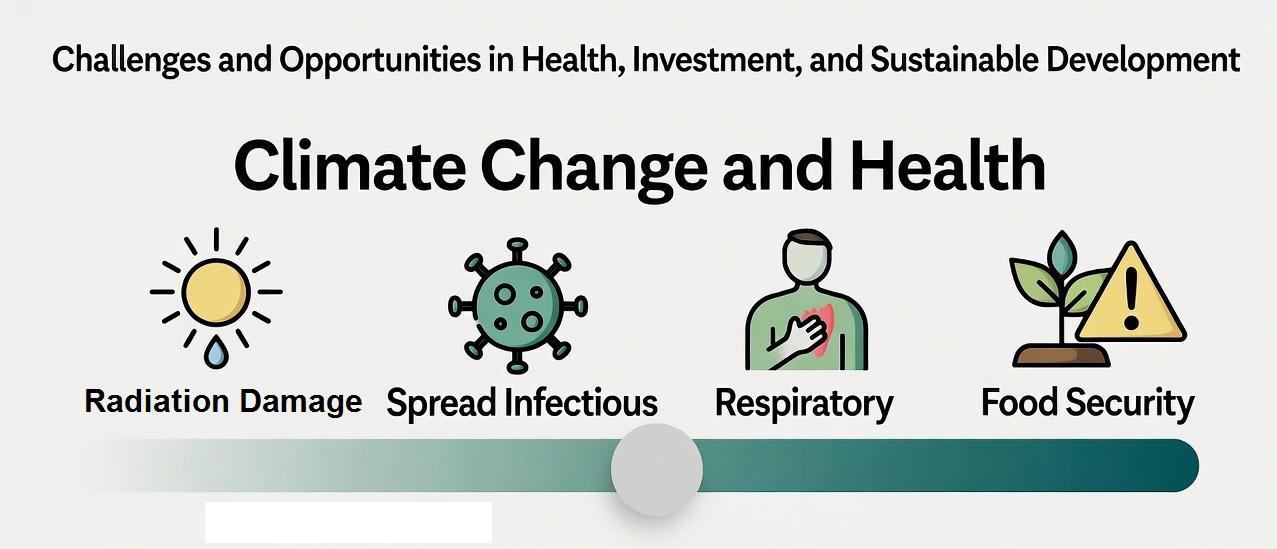 Challenges and Opportunities in Health, Investment, and Sustainable Development

Climate Change and Health

Radiation Damage

Spread Infectious

Respiratory

Food Security